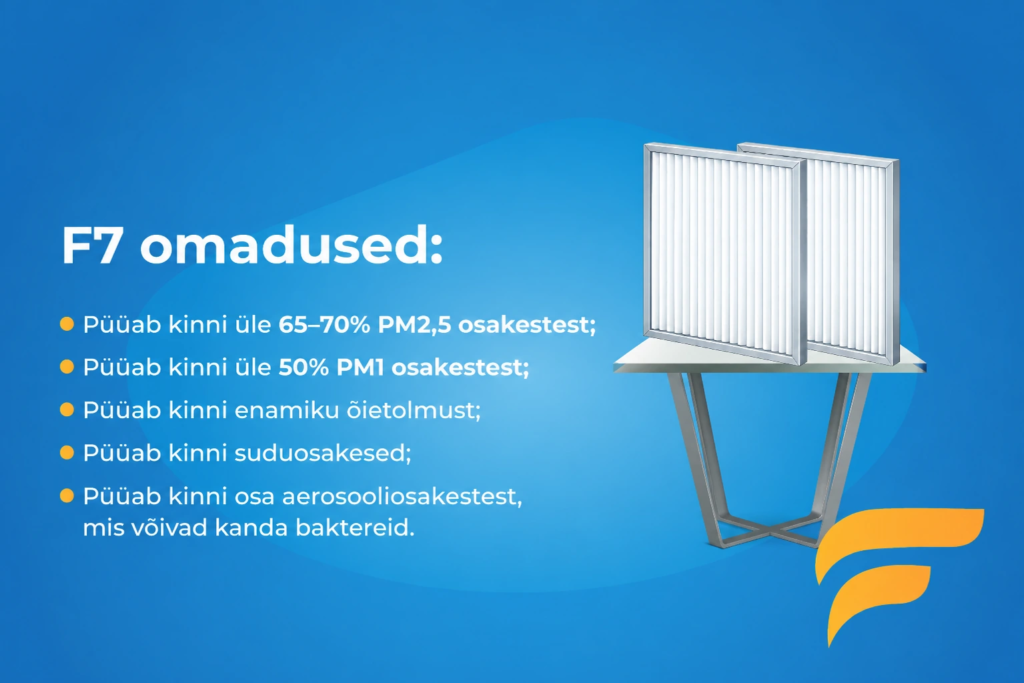 F7 omadused:

Püüab kinni üle 65–70% PM2,5 osakestest;

Püüab kinni üle 50% PM1 osakestest;

Püüab kinni enamiku õietolmust;

Püüab kinni suduosakesed;

Püüab kinni osa aerosooliosakestest, mis võivad kanda baktereid.